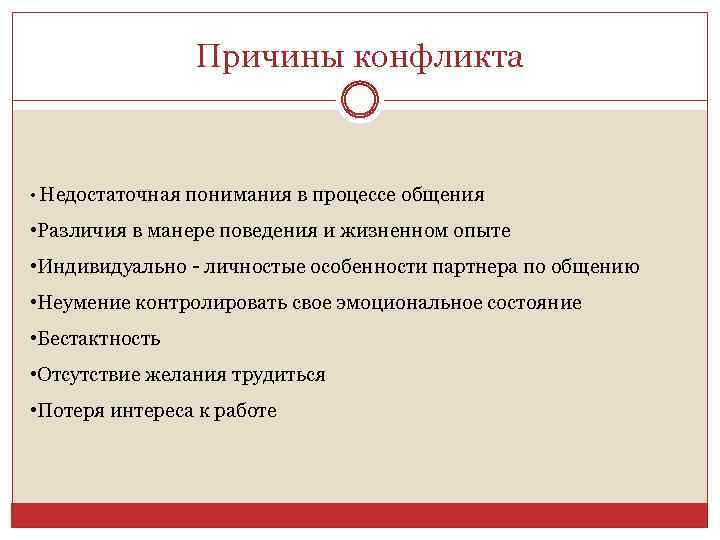 Причины конфликта

• Недостаточная понимания в процессе общения

•Различия в манере поведения и жизненном опыте

•Индивидуально - личностые особенности партнера по общению

•Неумение контролировать свое эмоциональное состояние

•Бестактность

•Отсутствие желания трудиться

•Потеря интереса к работе